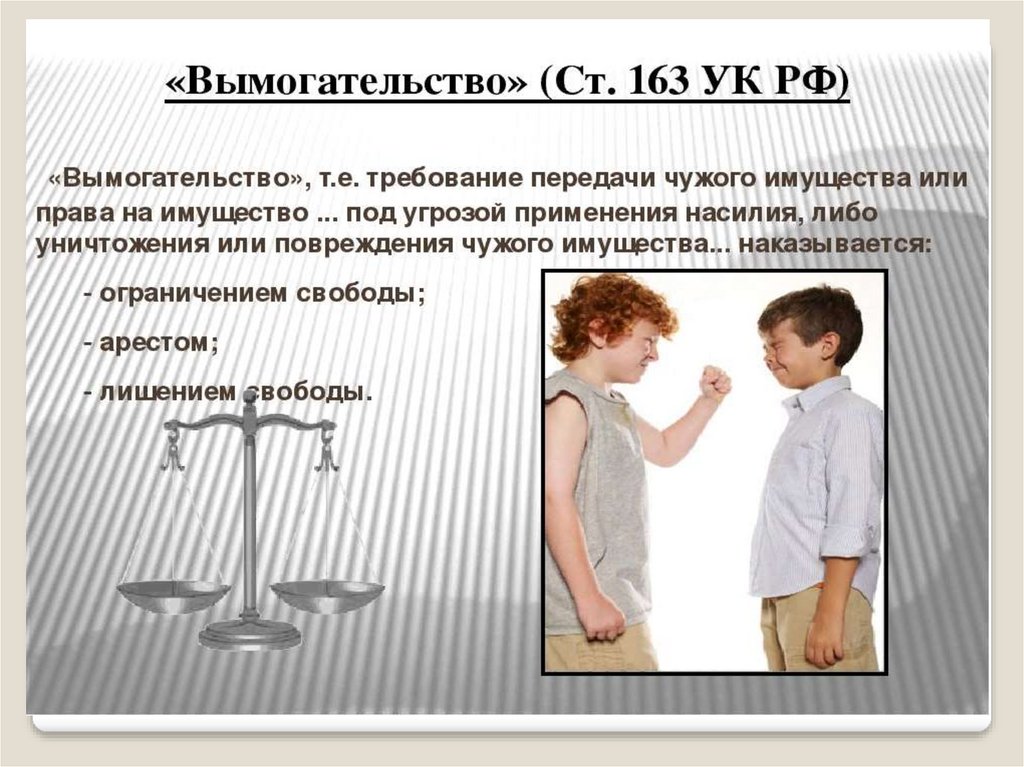 «Вымогательство» (Ст. 163 УК РФ)

«Вымогательство», т.е. требование передачи чужого имущества или права на имущество ... под угрозой применения насилия, либо уничтожения или повреждения чужого имущества... наказывается:

- ограничением свободы;

- арестом;

- лишением свободы.